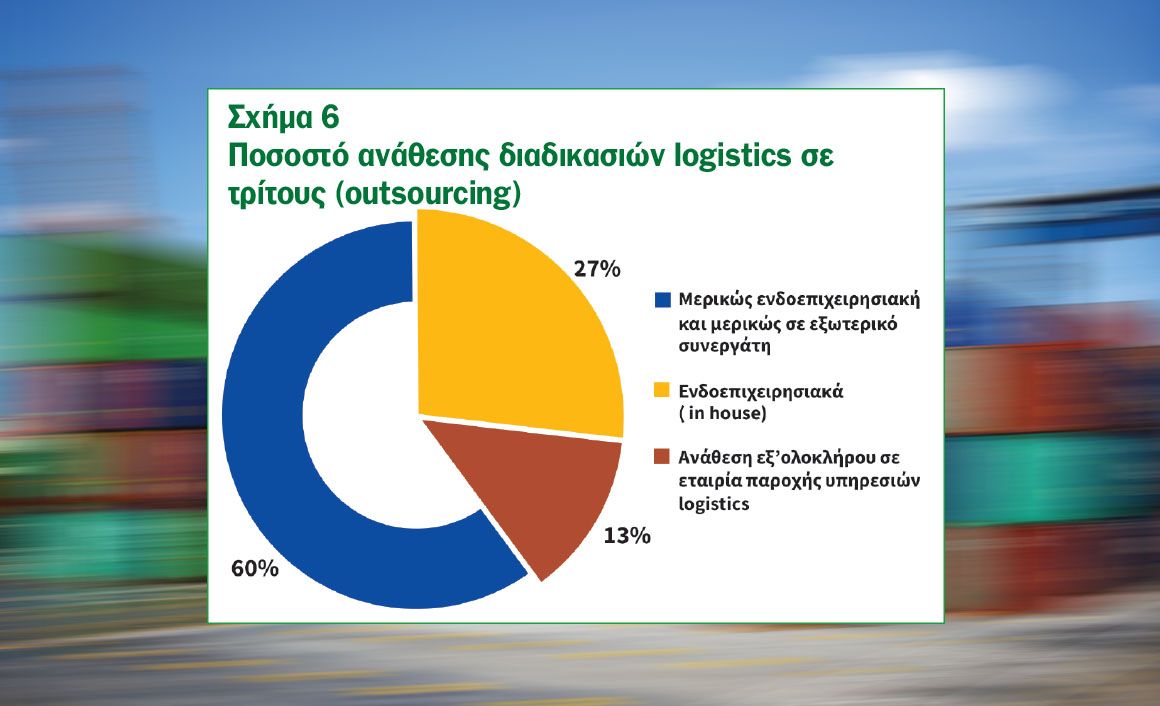 Σχήμα 6
Ποσοστό ανάθεσης διαδικασιών logistics σε τρίτους (outsourcing)

27%

13%

60%

Μερικώς ενδοεπιχειρησιακή και μερικώς σε εξωτερικό συνεργάτη

Ενδοεπιχειρησιακά ( in house)

Ανάθεση εξ'ολοκλήρου σε εταιρία παροχής υπηρεσιών logistics